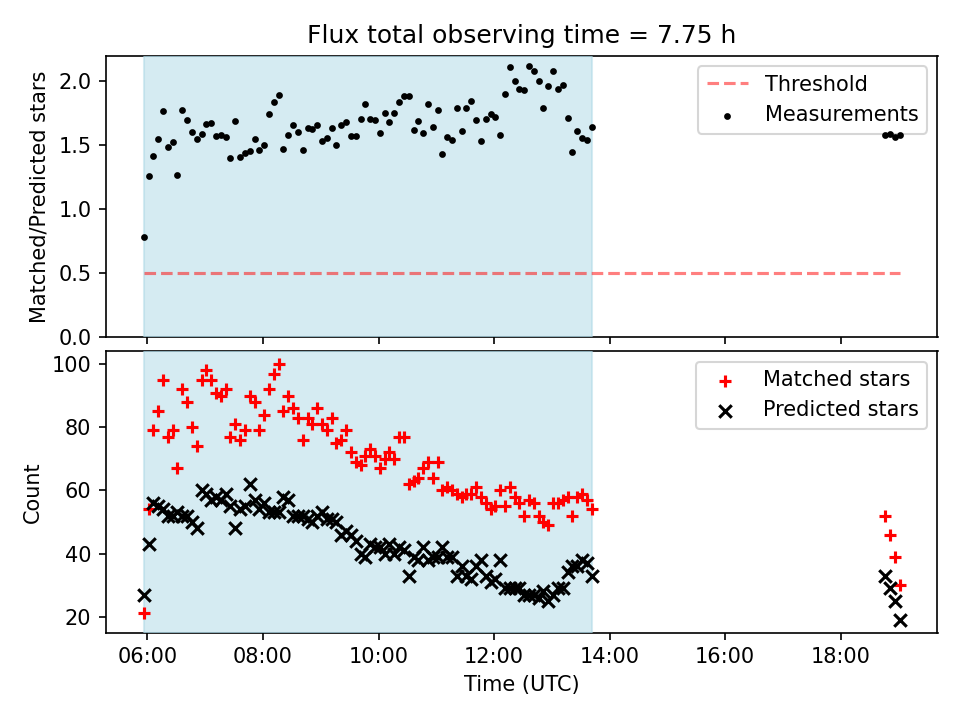 Flux total observing time = 7.75 h

Matched/Predicted stars

2.0
1.5
1.0
0.5
0.0

Threshold
Measurements

Count

100
80
60
40
20

Matched stars
Predicted stars

06:00 08:00 10:00 12:00 14:00 16:00 18:00

Time (UTC)